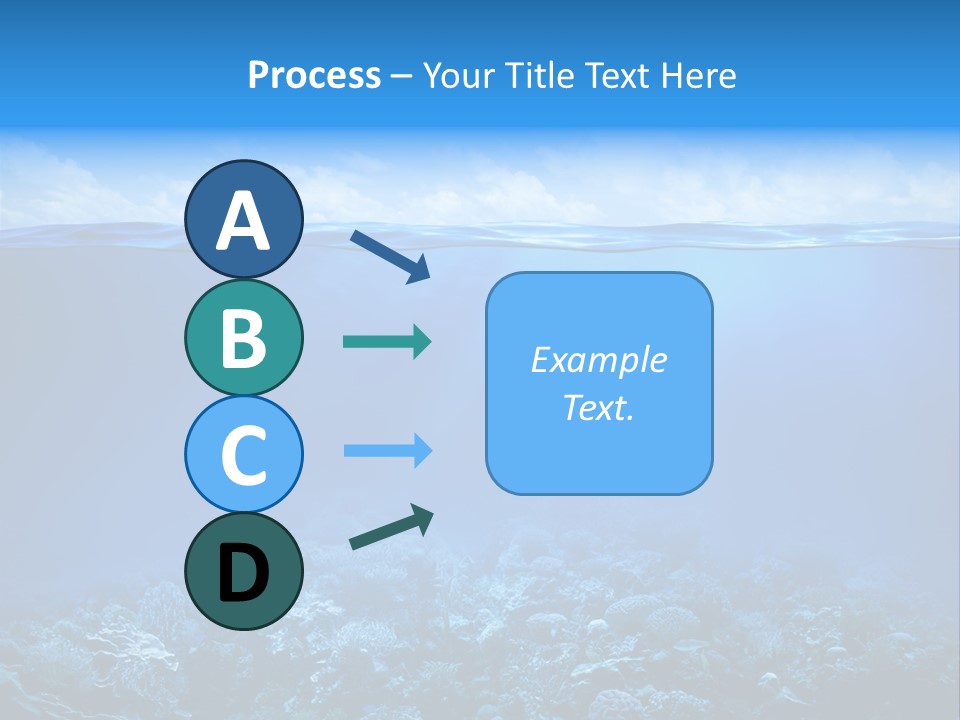 Process – Your Title Text Here

A

B

C

D

Example Text.